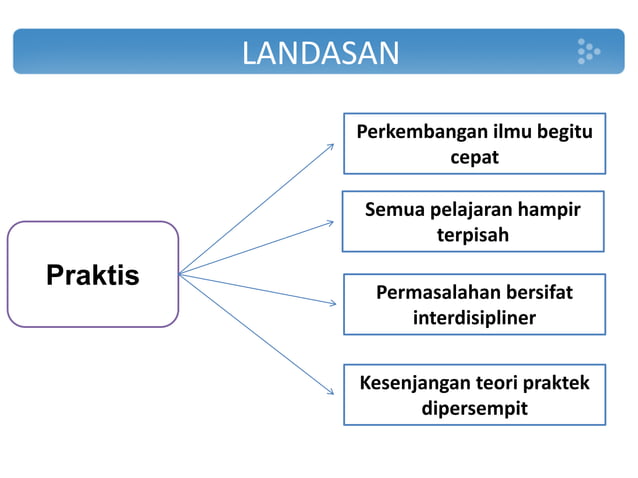 LANDASAN

Praktis

Perkembangan ilmu begitu cepat

Semua pelajaran hampir terpisah

Permasalahan bersifat interdisipliner

Kesenjangan teori praktek dipersempit